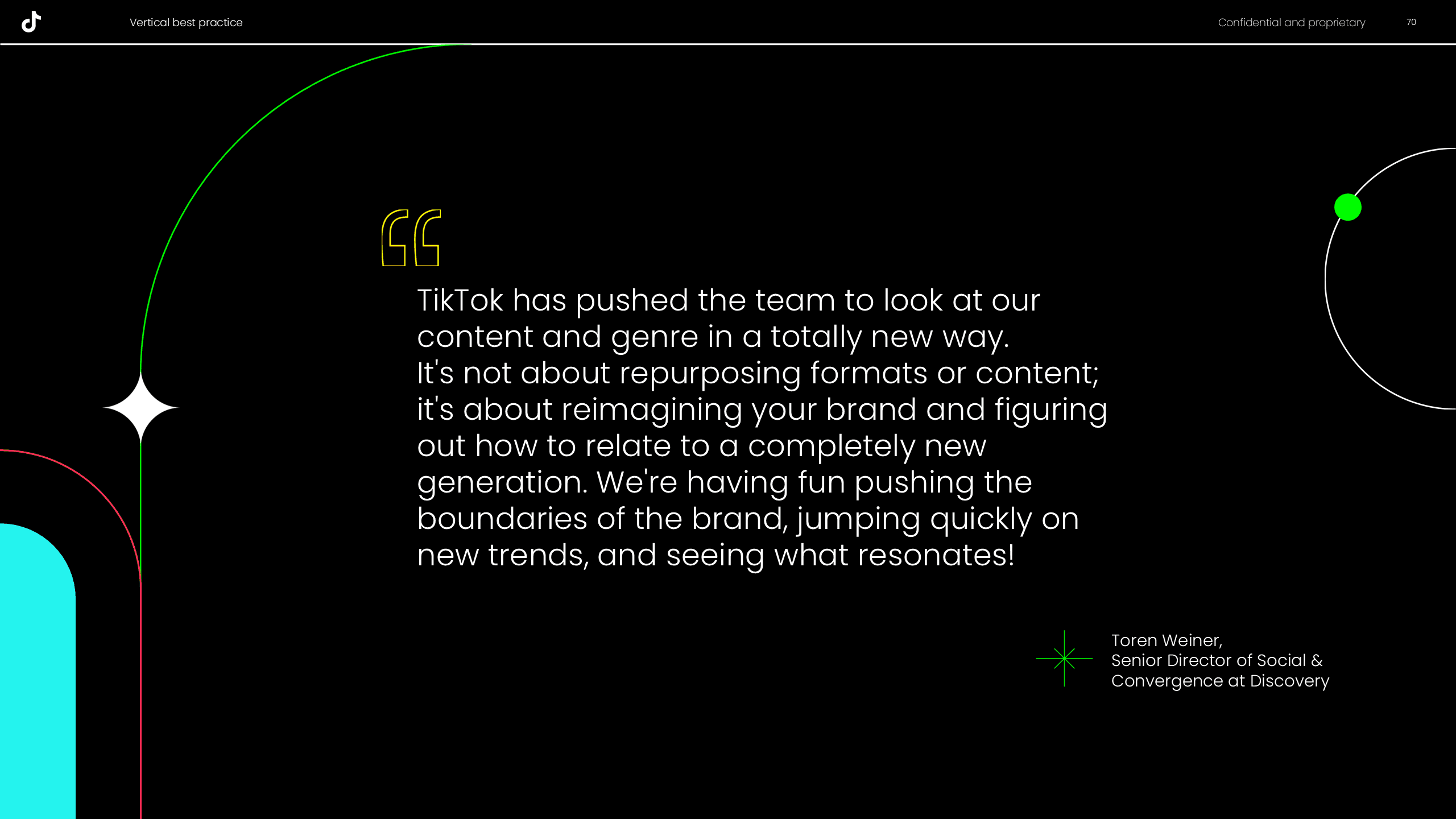 Vertical best practice

Confidential and proprietary 70

“

TikTok has pushed the team to look at our content and genre in a totally new way.
It's not about repurposing formats or content; it's about reimagining your brand and figuring out how to relate to a completely new generation. We're having fun pushing the boundaries of the brand, jumping quickly on new trends, and seeing what resonates!

Toren Weiner,
Senior Director of Social & Convergence at Discovery